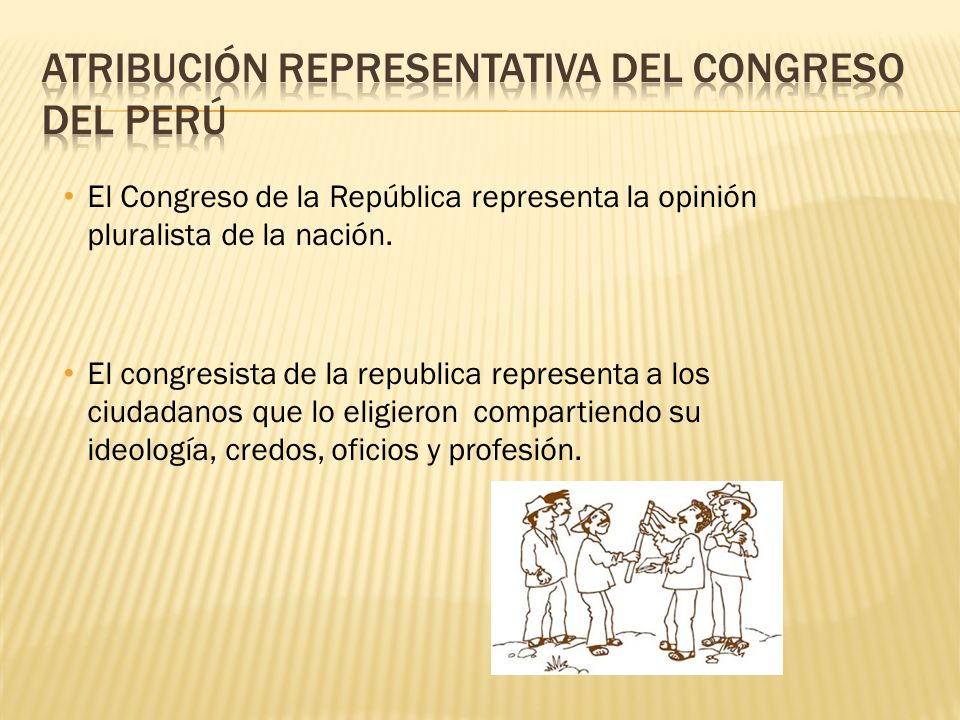 ATRIBUCIÓN REPRESENTATIVA DEL CONGRESO DEL PERÚ

• El Congreso de la República representa la opinión pluralista de la nación.

• El congresista de la republica representa a los ciudadanos que lo eligieron compartiendo su ideología, credos, oficios y profesión.